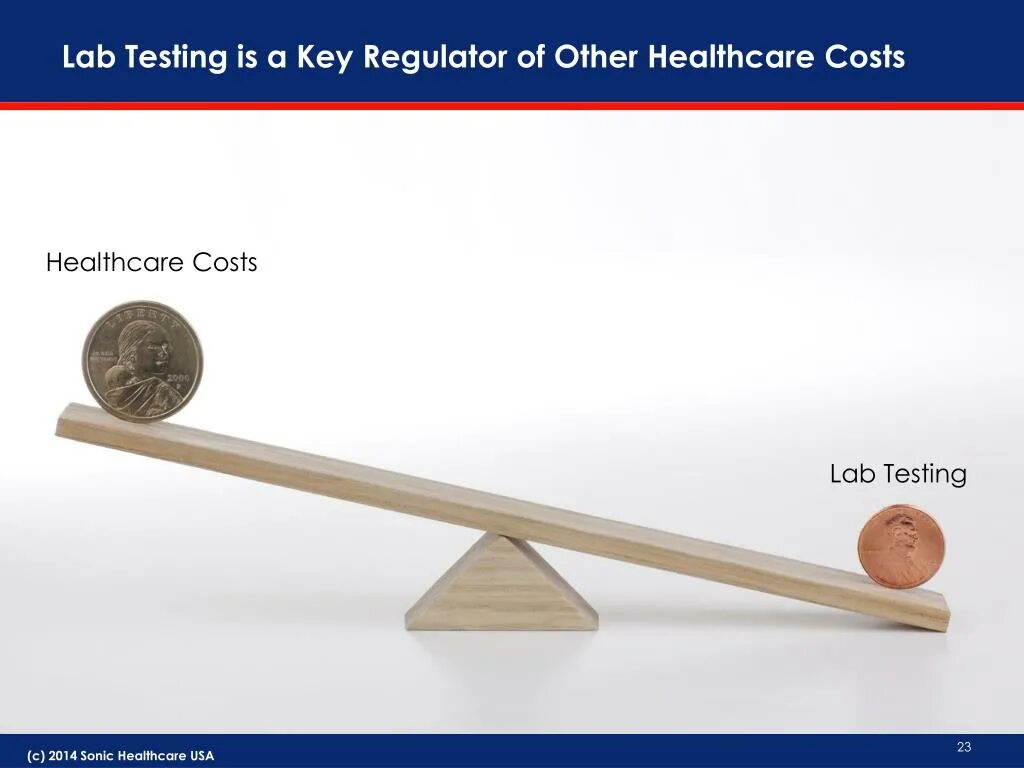 Lab Testing is a Key Regulator of Other Healthcare Costs

Healthcare Costs

LIBERTY

2000

Lab Testing

(c) 2014 Sonic Healthcare USA

23